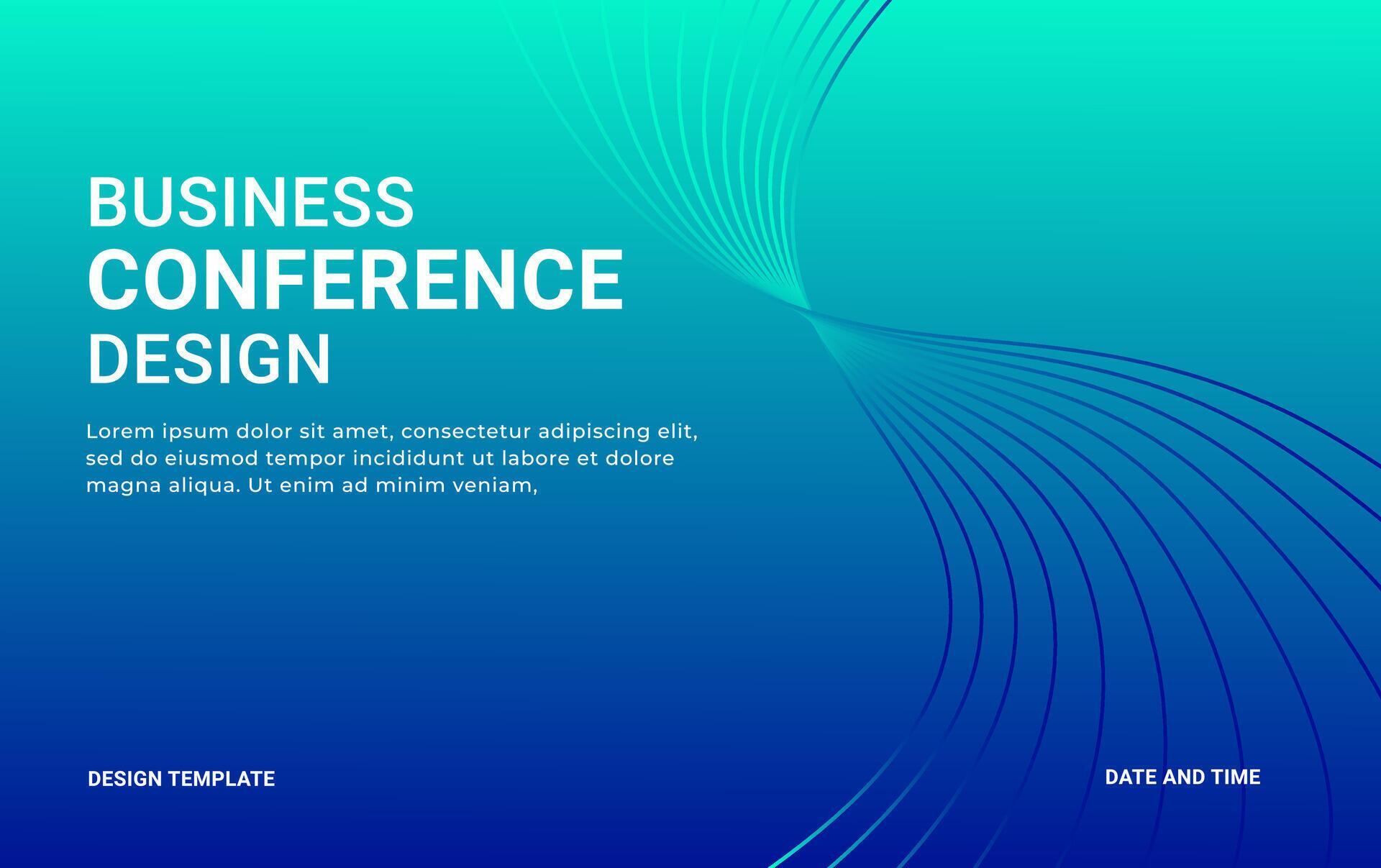 BUSINESS
CONFERENCE
DESIGN

Lorem ipsum dolor sit amet, consectetur adipiscing elit, sed do eiusmod tempor incididunt ut labore et dolore magna aliqua. Ut enim ad minim veniam,

DESIGN TEMPLATE

DATE AND TIME